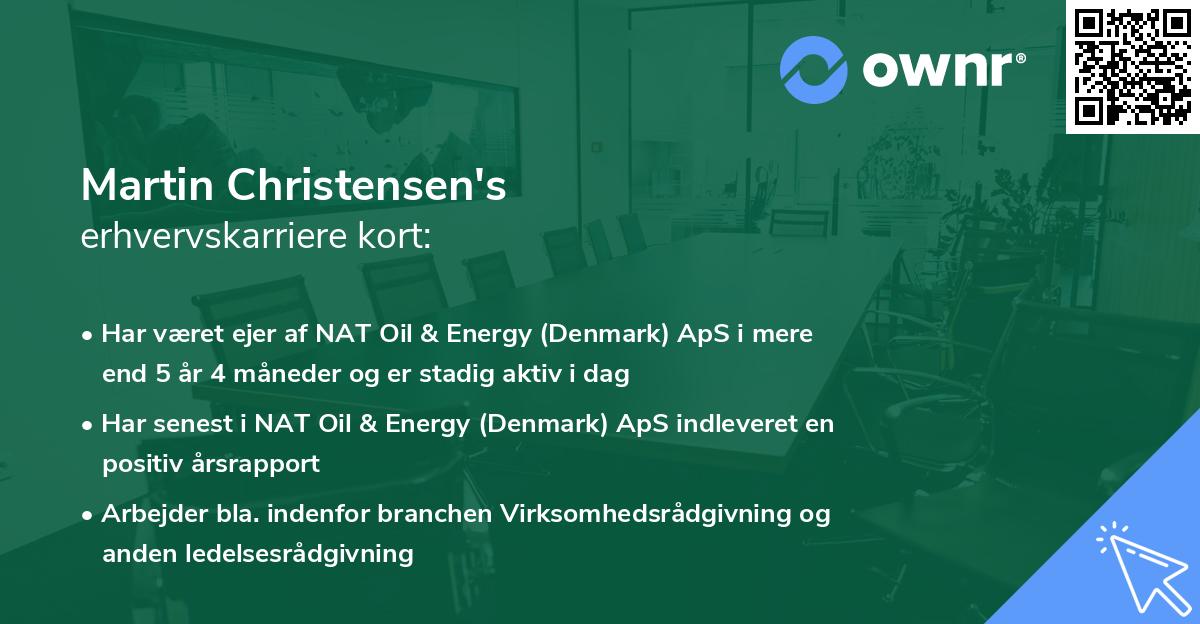 ownr®

Martin Christensen's
erhvervskarriere kort:

• Har været ejer af NAT Oil & Energy (Denmark) ApS i mere end 5 år 4 måneder og er stadig aktiv i dag
• Har senest i NAT Oil & Energy (Denmark) ApS indleveret en positiv årsrapport
• Arbejder bla. indenfor branchen Virksomhedsrådgivning og anden ledelsesrådgivning